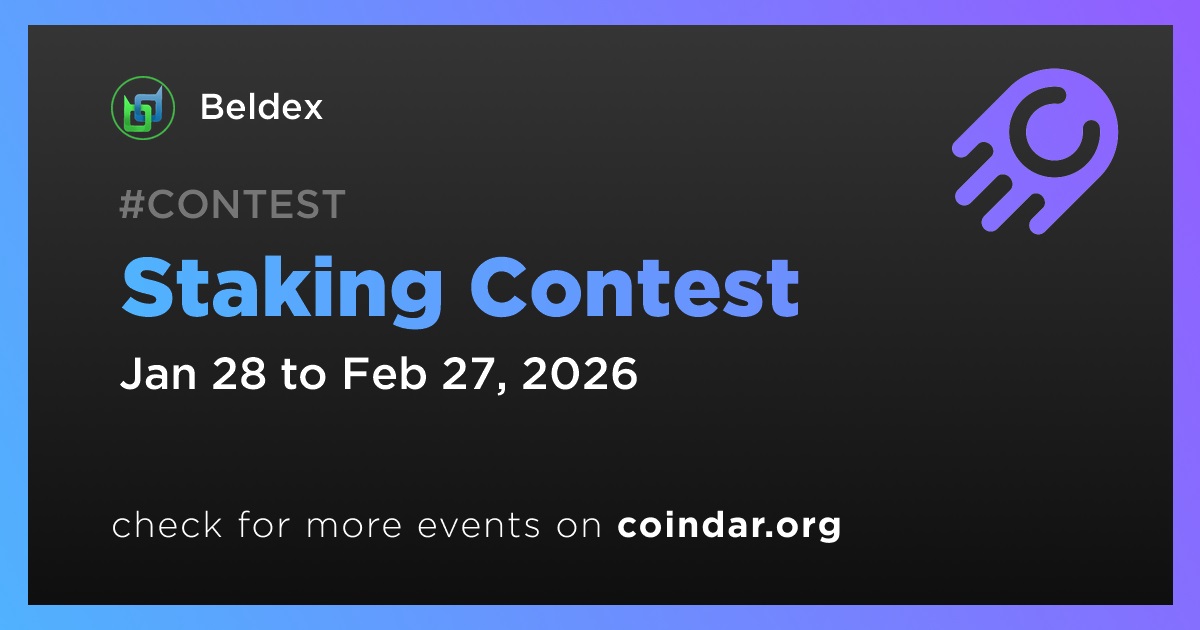 Beldex

#CONTEST

Staking Contest

Jan 28 to Feb 27, 2026

check for more events on coindar.org